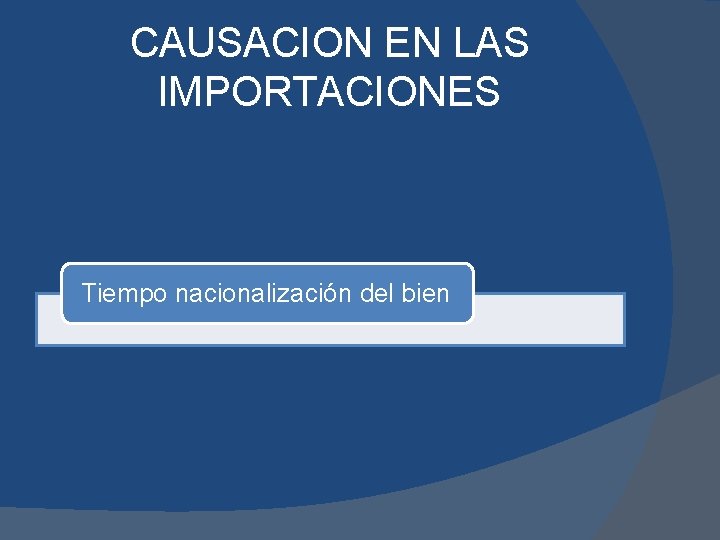 CAUSACION EN LAS IMPORTACIONES

Tiempo nacionalización del bien